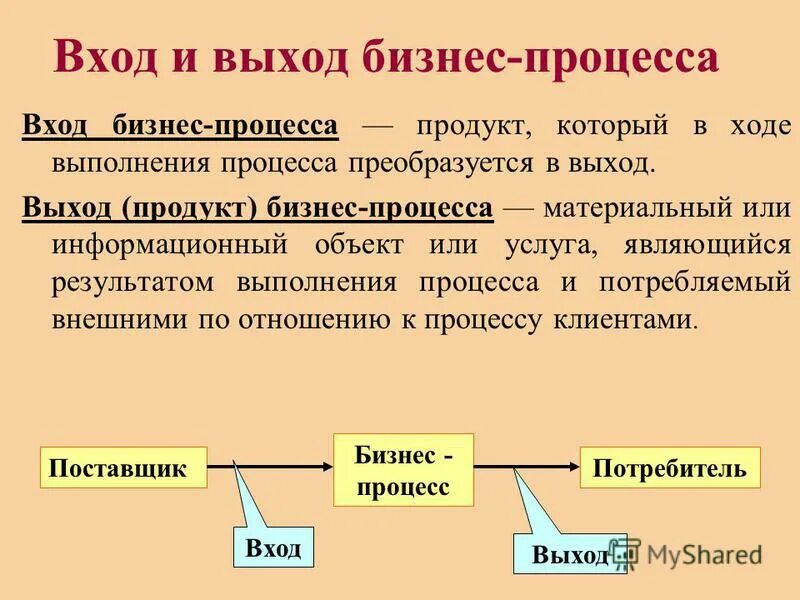 Вход и выход бизнес-процесса

Вход бизнес-процесса — продукт, который в ходе выполнения процесса преобразуется в выход.

Выход (продукт) бизнес-процесса — материальный или информационный объект или услуга, являющийся результатом выполнения процесса и потребляемый внешними по отношению к процессу клиентами.

Поставщик

Бизнес - процесс

Потребитель

Вход

Выход

MyShared